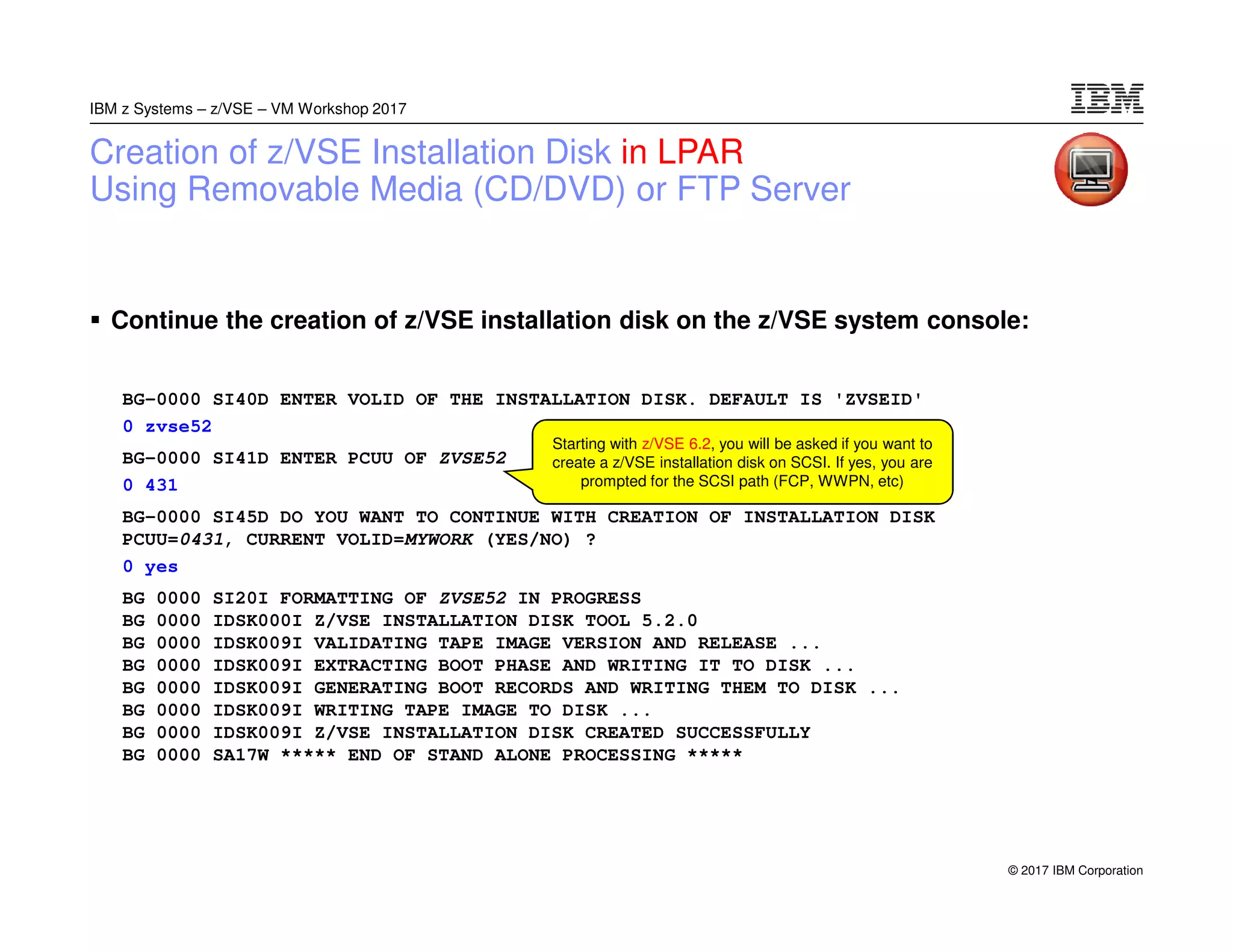 IBM z Systems – z/VSE – VM Workshop 2017

IBM

Creation of z/VSE Installation Disk in LPAR
Using Removable Media (CD/DVD) or FTP Server

▪ Continue the creation of z/VSE installation disk on the z/VSE system console:

BG-0000 SI40D ENTER VOLID OF THE INSTALLATION DISK. DEFAULT IS 'ZVSEID'
0 zvse52
BG-0000 SI41D ENTER PCUU OF ZVSE52
0 431

Starting with z/VSE 6.2, you will be asked if you want to create a z/VSE installation disk on SCSI. If yes, you are prompted for the SCSI path (FCP, WWPN, etc)

BG-0000 SI45D DO YOU WANT TO CONTINUE WITH CREATION OF INSTALLATION DISK PCUU=0431, CURRENT VOLID=MYWORK (YES/NO) ?
0 yes
BG 0000 SI20I FORMATTING OF ZVSE52 IN PROGRESS
BG 0000 IDSK000I Z/VSE INSTALLATION DISK TOOL 5.2.0
BG 0000 IDSK009I VALIDATING TAPE IMAGE VERSION AND RELEASE ...
BG 0000 IDSK009I EXTRACTING BOOT PHASE AND WRITING IT TO DISK ...
BG 0000 IDSK009I GENERATING BOOT RECORDS AND WRITING THEM TO DISK ...
BG 0000 IDSK009I WRITING TAPE IMAGE TO DISK ...
BG 0000 IDSK009I Z/VSE INSTALLATION DISK CREATED SUCCESSFULLY
BG 0000 SA17W ***** END OF STAND ALONE PROCESSING *****

© 2017 IBM Corporation